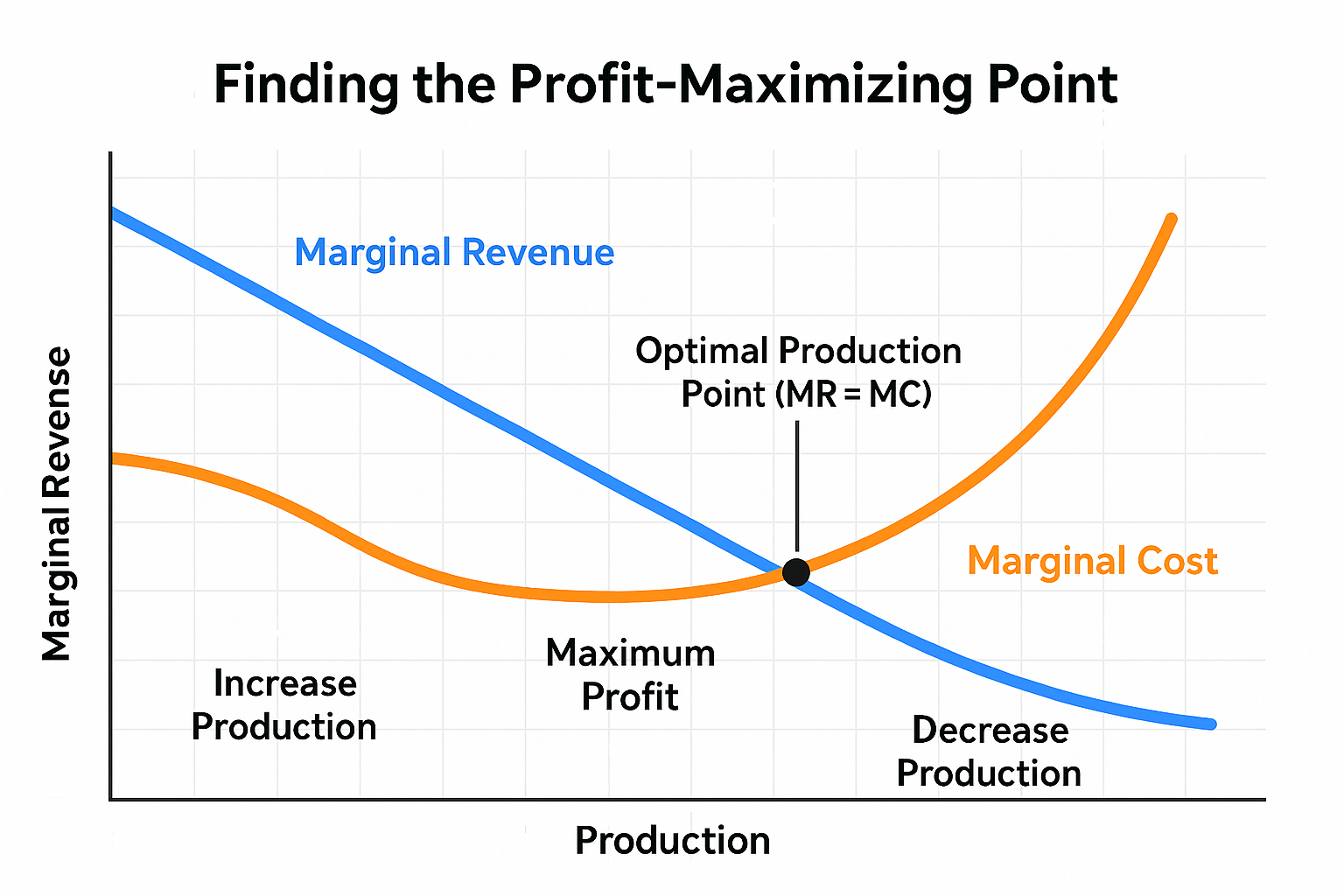 Finding the Profit-Maximizing Point

Marginal Revense

Marginal Revenue

Optimal Production Point (MR = MC)

Marginal Cost

Increase Production

Maximum Profit

Decrease Production

Production